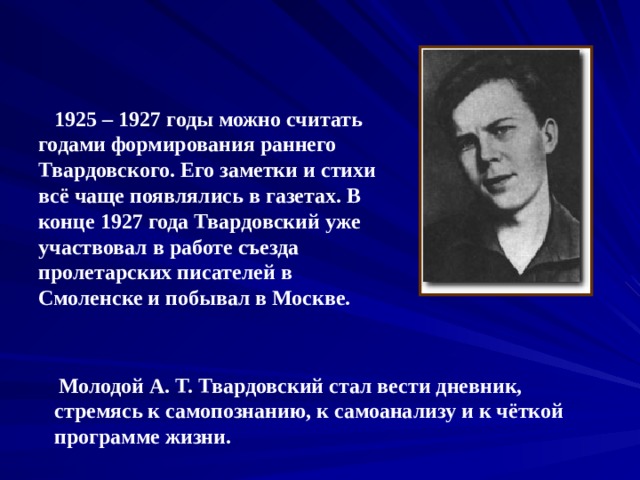 1925 – 1927 годы можно считать годами формирования раннего Твардовского. Его заметки и стихи всё чаще появлялись в газетах. В конце 1927 года Твардовский уже участвовал в работе съезда пролетарских писателей в Смоленске и побывал в Москве.

Молодой А. Т. Твардовский стал вести дневник, стремясь к самопознанию, к самоанализу и к чёткой программе жизни.